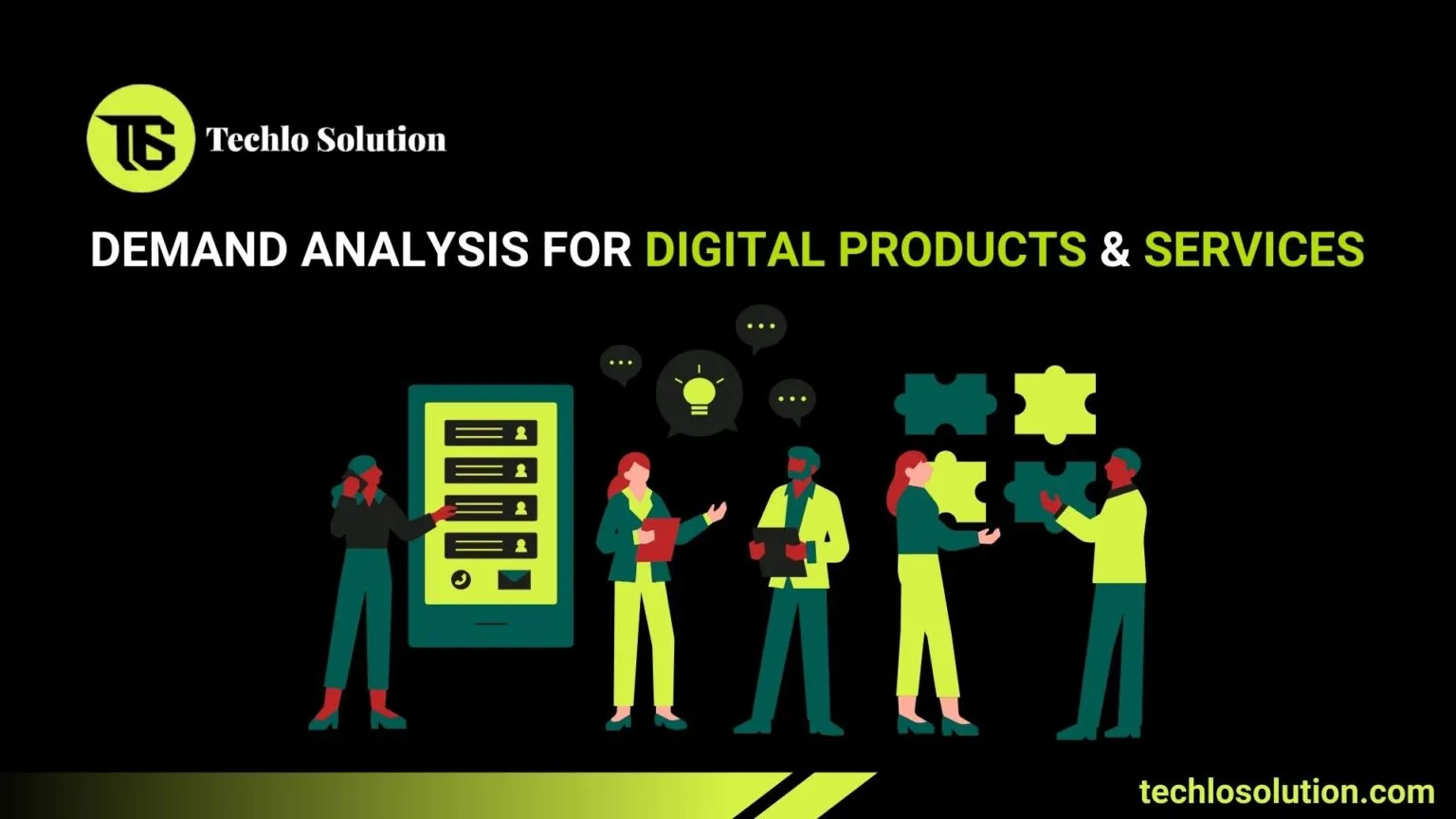 TS Techlo Solution

DEMAND ANALYSIS FOR DIGITAL PRODUCTS & SERVICES

techlosolution.com